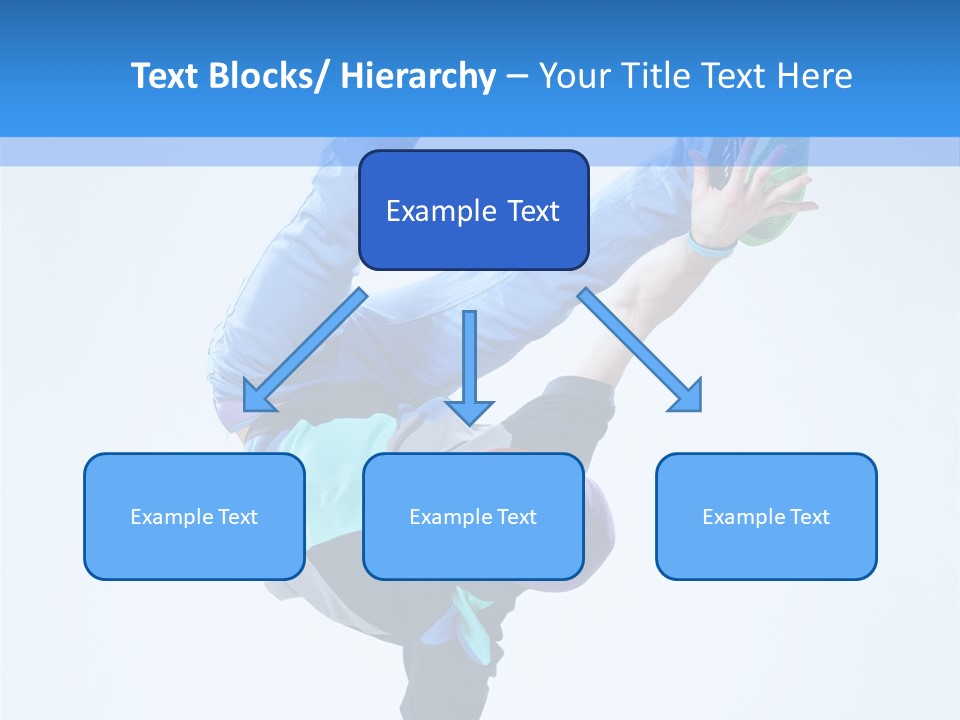 Text Blocks/ Hierarchy – Your Title Text Here

Example Text

Example Text

Example Text

Example Text